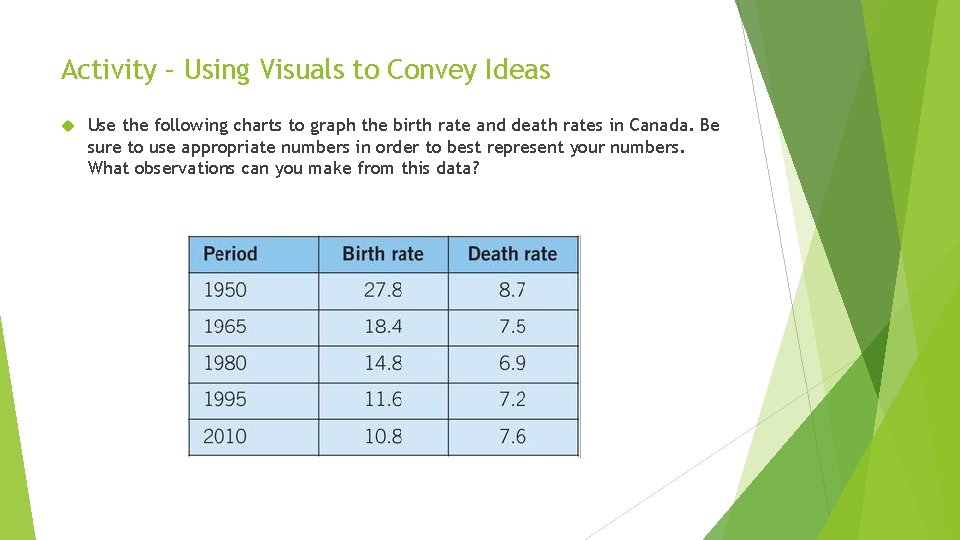 Activity – Using Visuals to Convey Ideas

Use the following charts to graph the birth rate and death rates in Canada. Be sure to use appropriate numbers in order to best represent your numbers. What observations can you make from this data?

| Period | Birth rate | Death rate |
|---|---|---|
| 1950 | 27.8 | 8.7 |
| 1965 | 18.4 | 7.5 |
| 1980 | 14.8 | 6.9 |
| 1995 | 11.6 | 7.2 |
| 2010 | 10.8 | 7.6 |